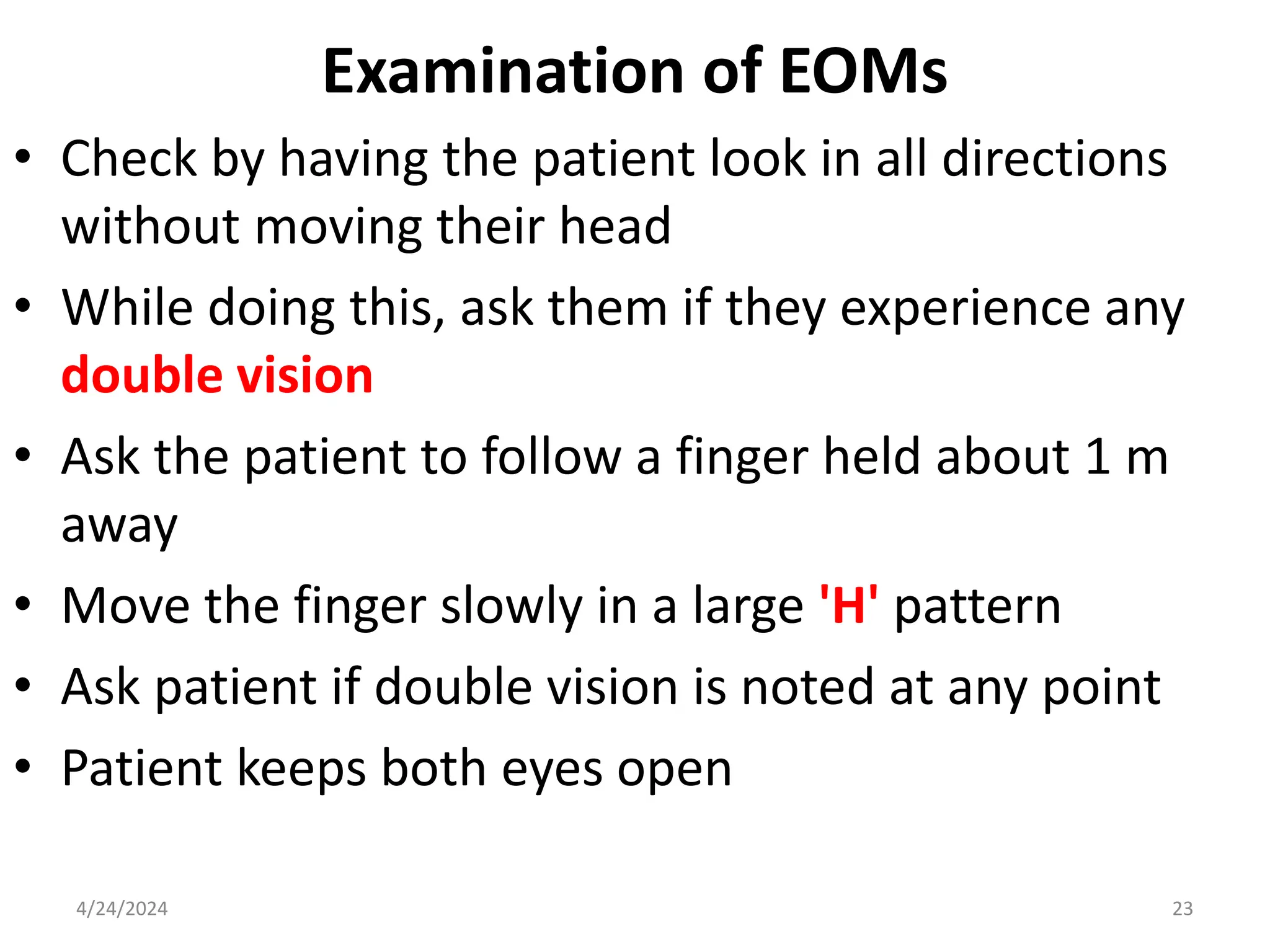 Examination of EOMs

• Check by having the patient look in all directions without moving their head

• While doing this, ask them if they experience any double vision

• Ask the patient to follow a finger held about 1 m away

• Move the finger slowly in a large 'H' pattern

• Ask patient if double vision is noted at any point

• Patient keeps both eyes open

4/24/2024

23